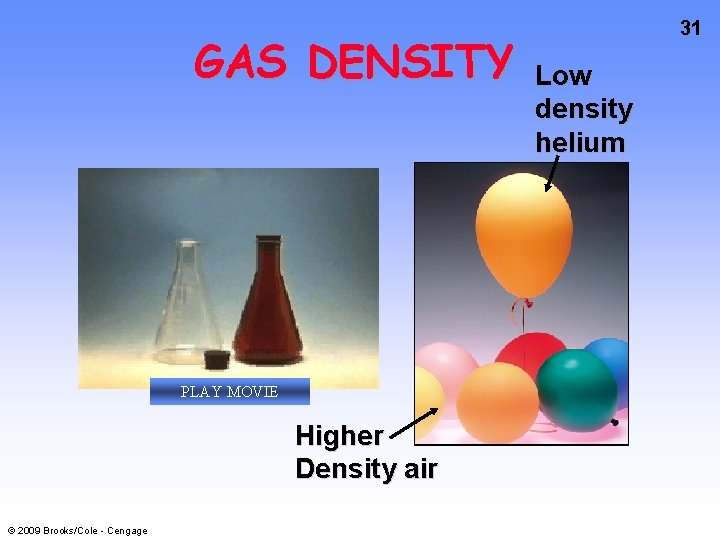 31

GAS DENSITY

Low density helium

PLAY MOVIE

Higher Density air

© 2009 Brooks/Cole - Cengage